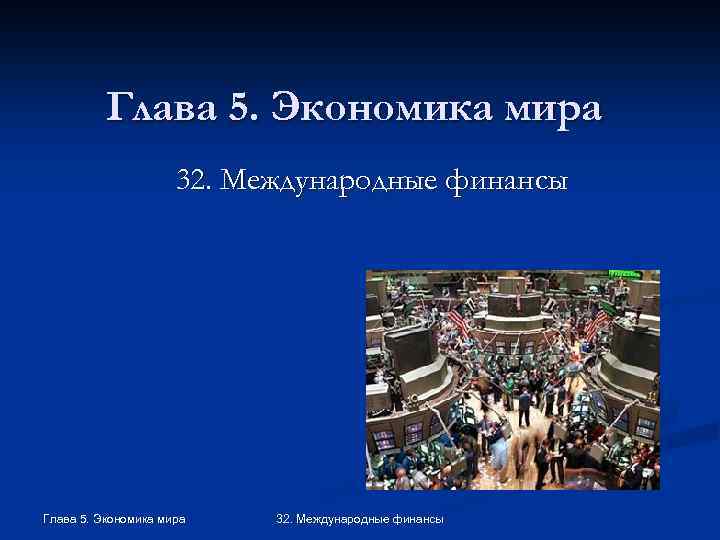 Глава 5. Экономика мира

32. Международные финансы

Глава 5. Экономика мира

32. Международные финансы